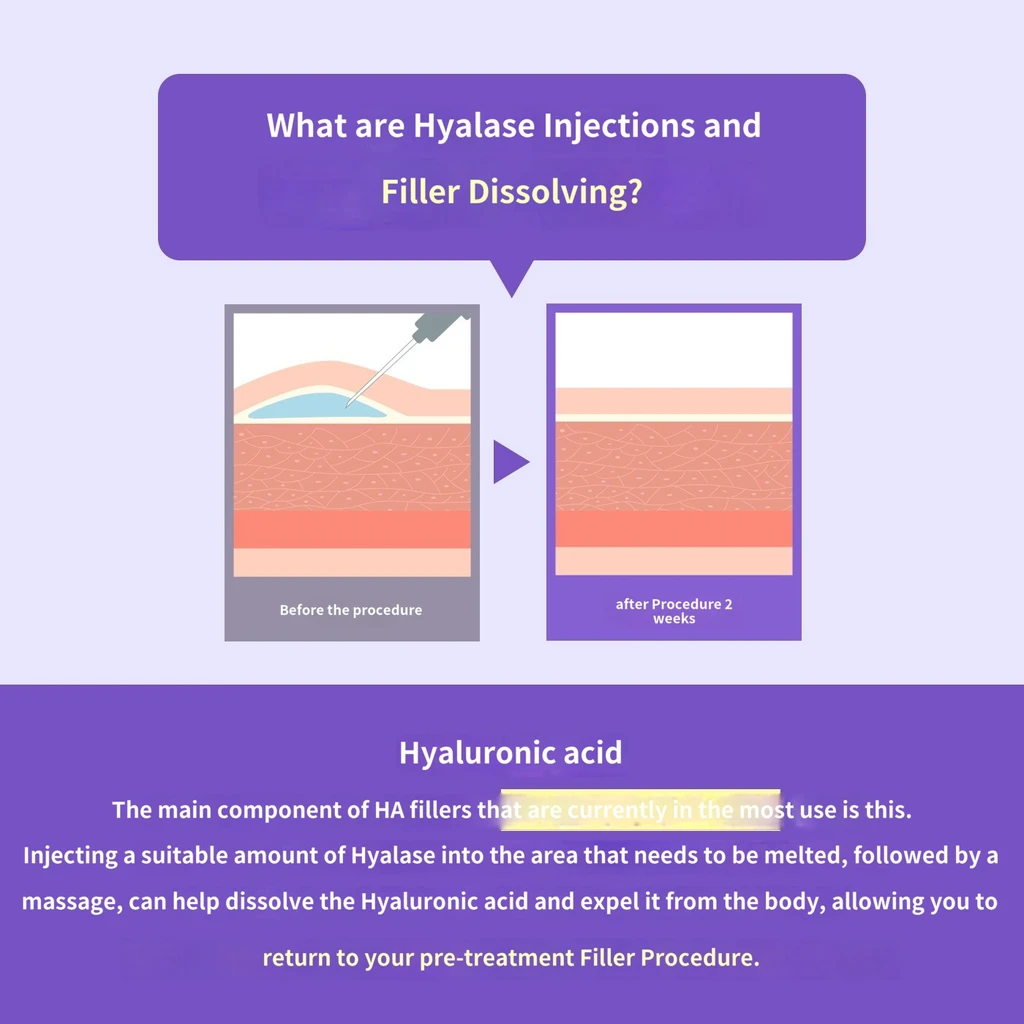 What are Hyalase Injections and Filler Dissolving?

Before the procedure

after Procedure 2 weeks

Hyaluronic acid

The main component of HA fillers that are currently in the most use is this.
Injecting a suitable amount of Hyalase into the area that needs to be melted, followed by a massage, can help dissolve the Hyaluronic acid and expel it from the body, allowing you to return to your pre-treatment Filler Procedure.